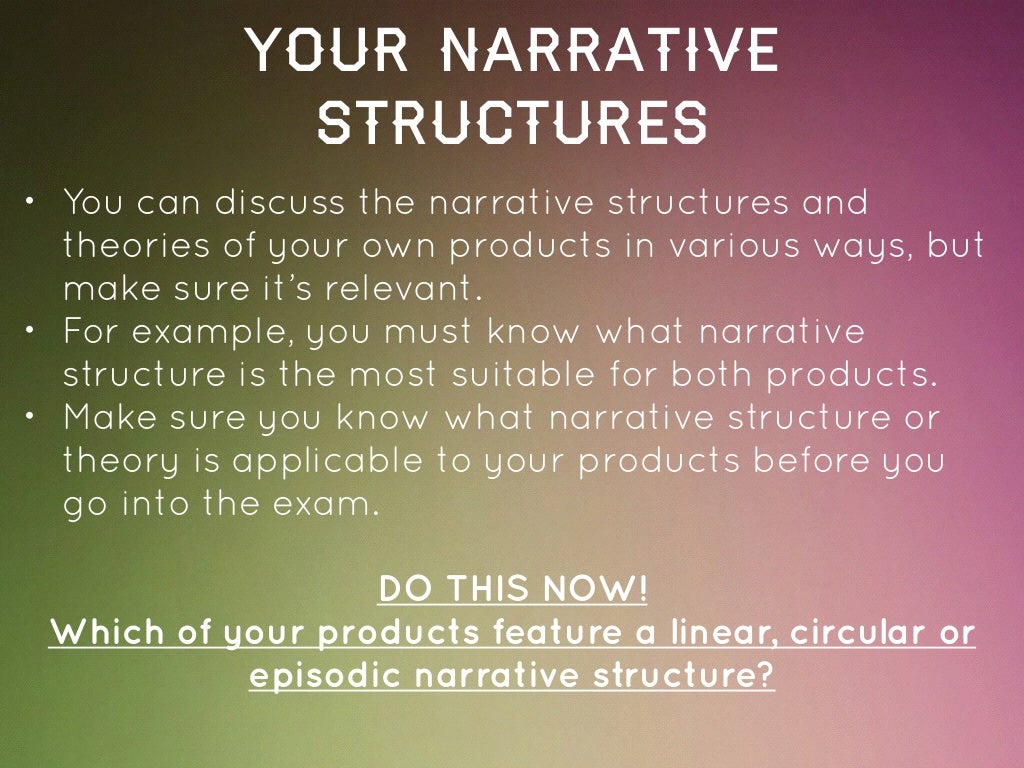 YOUR NARRATIVE STRUCTURES

• You can discuss the narrative structures and theories of your own products in various ways, but make sure it's relevant.
• For example, you must know what narrative structure is the most suitable for both products.
• Make sure you know what narrative structure or theory is applicable to your products before you go into the exam.

DO THIS NOW!
Which of your products feature a linear, circular or episodic narrative structure?